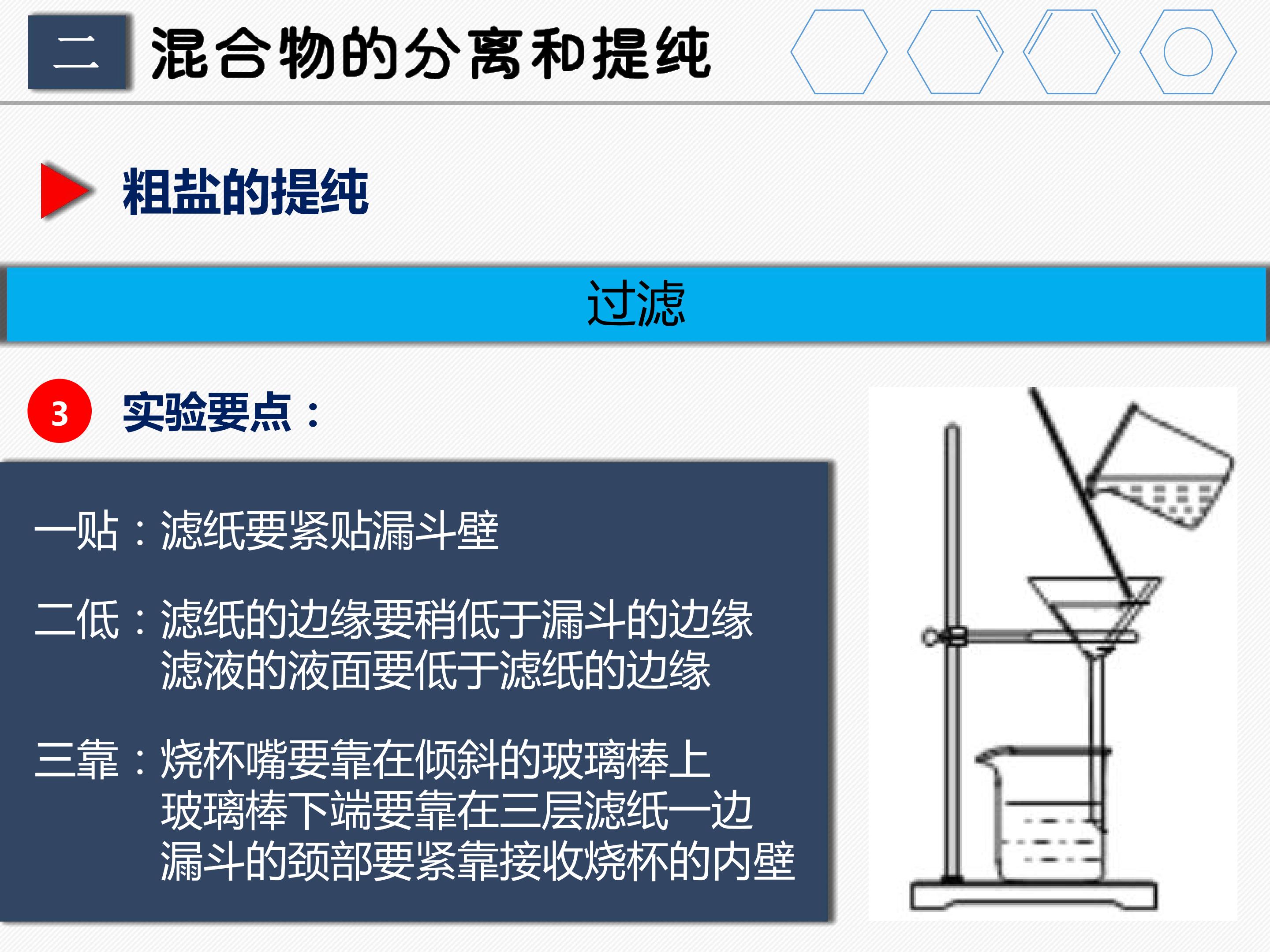 二

混合物的分离和提纯

粗盐的提纯

过滤

3

实验要点：

一贴：滤纸要紧贴漏斗壁

二低：滤纸的边缘要稍低于漏斗的边缘
滤液的液面要低于滤纸的边缘

三靠：烧杯嘴要靠在倾斜的玻璃棒上
玻璃棒下端要靠在三层滤纸一边
漏斗的颈部要紧靠接收烧杯的内壁